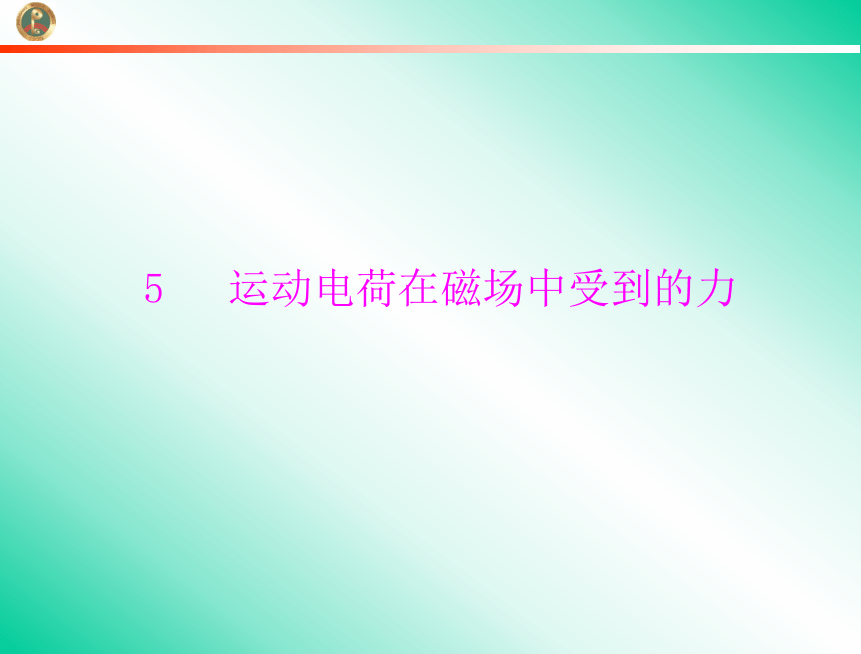 5　运动电荷在磁场中受到的力